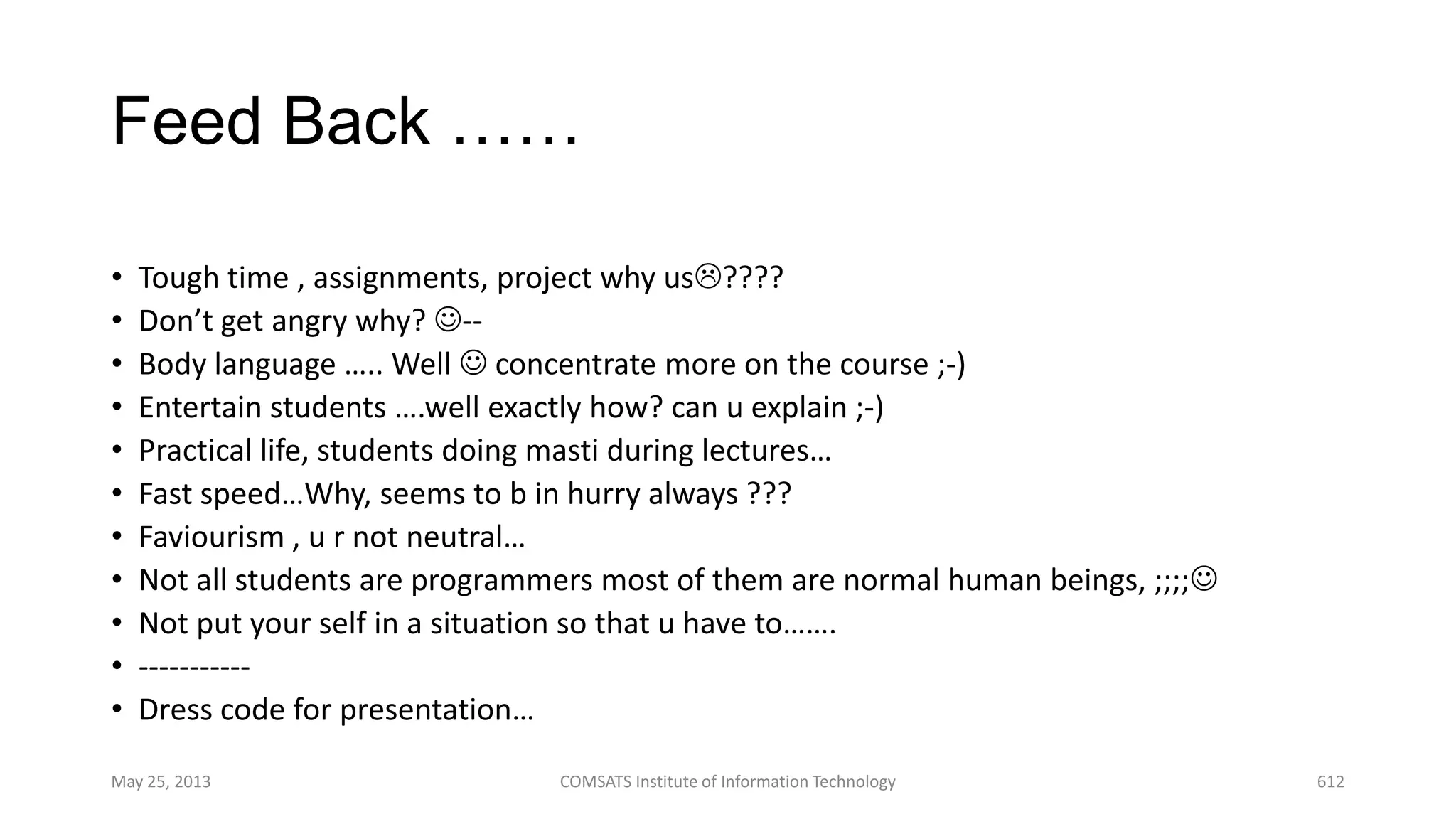 Feed Back ……

• Tough time , assignments, project why us☹????
• Don’t get angry why? ☺--
• Body language ….. Well ☺ concentrate more on the course ;-)
• Entertain students ….well exactly how? can u explain ;-)
• Practical life, students doing masti during lectures…
• Fast speed…Why, seems to b in hurry always ???
• Faviourism , u r not neutral…
• Not all students are programmers most of them are normal human beings, ;;;;☺
• Not put your self in a situation so that u have to…….
• -----------
• Dress code for presentation…

May 25, 2013 COMSATS Institute of Information Technology 612